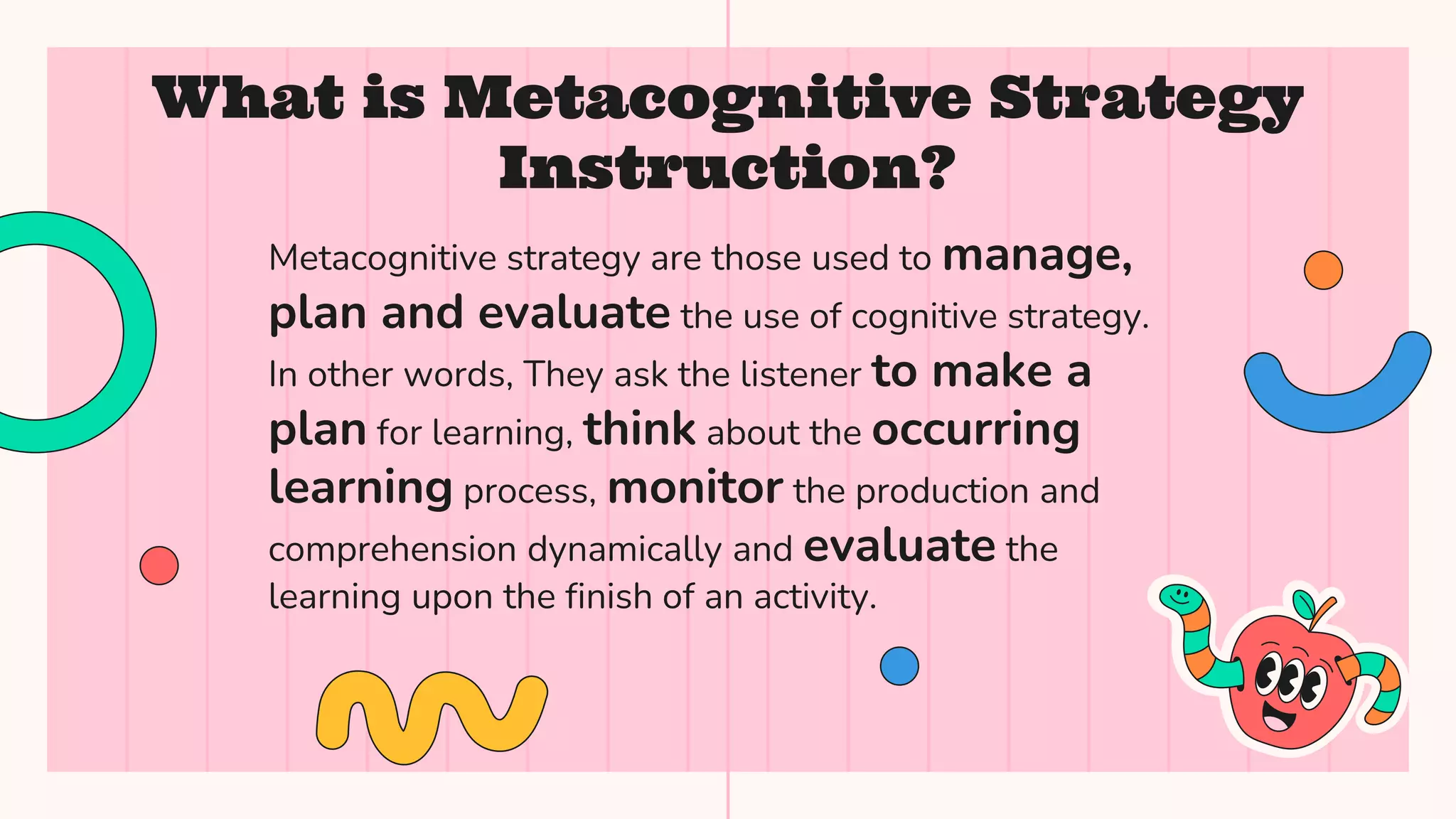 What is Metacognitive Strategy Instruction?

Metacognitive strategy are those used to manage, plan and evaluate the use of cognitive strategy. In other words, They ask the listener to make a plan for learning, think about the occurring learning process, monitor the production and comprehension dynamically and evaluate the learning upon the finish of an activity.